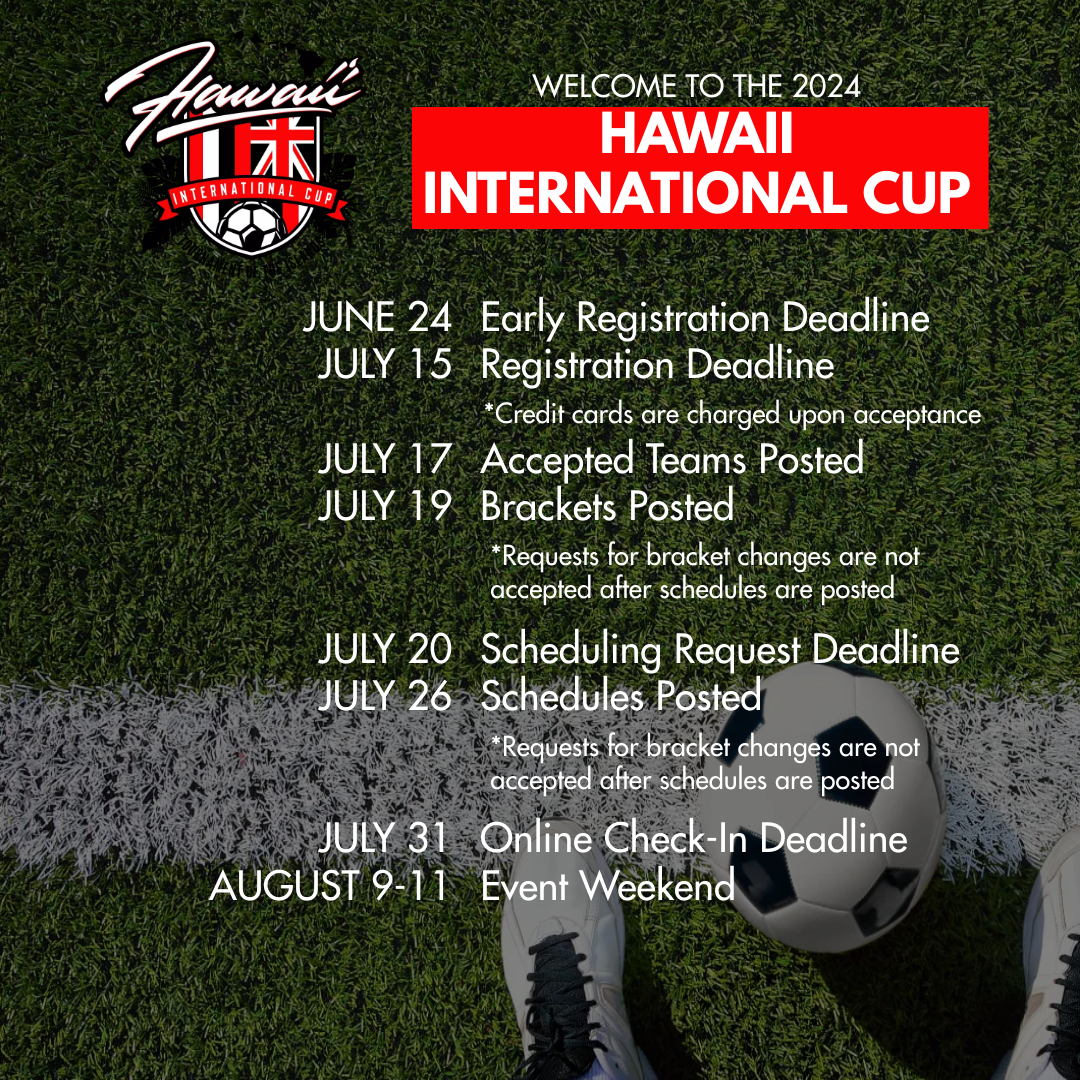 Hawaii
INTERNATIONAL CUP

WELCOME TO THE 2024
HAWAII INTERNATIONAL CUP

JUNE 24 Early Registration Deadline
JULY 15 Registration Deadline
*Credit cards are charged upon acceptance
JULY 17 Accepted Teams Posted
JULY 19 Brackets Posted
*Requests for bracket changes are not accepted after schedules are posted
JULY 20 Scheduling Request Deadline
JULY 26 Schedules Posted
*Requests for bracket changes are not accepted after schedules are posted
JULY 31 Online Check-In Deadline
AUGUST 9-11 Event Weekend